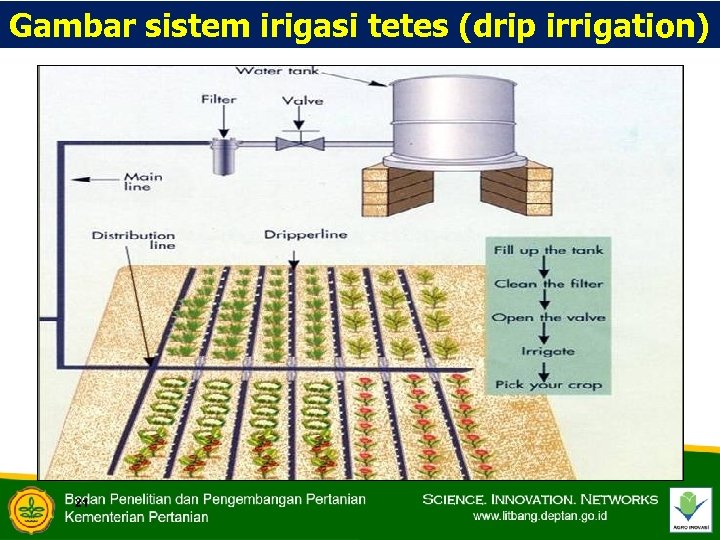 Gambar sistem irigasi tetes (drip irrigation)

Water tank

Filter

Valve

Main line

Distribution line

Dripperline

Fill up the tank

Clean the filter

Open the valve

Irrigate

Pick your crop

21

Badan Penelitian dan Pengembangan Pertanian
Kementerian Pertanian

SCIENCE. INNOVATION. NETWORKS
www.litbang.deptan.go.id

AGRO INOVASI